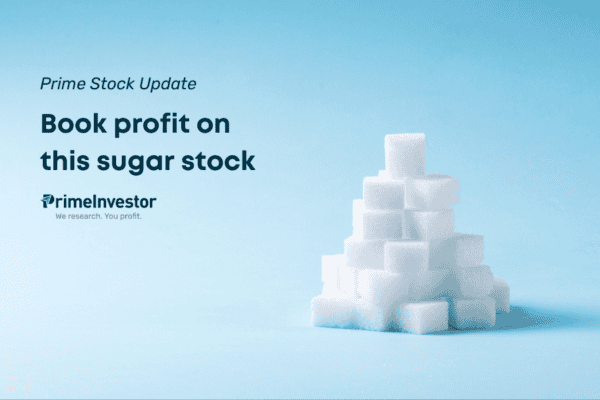 Prime Stock Update

Book profit on this sugar stock

PrimeInvestor
We research. You profit.